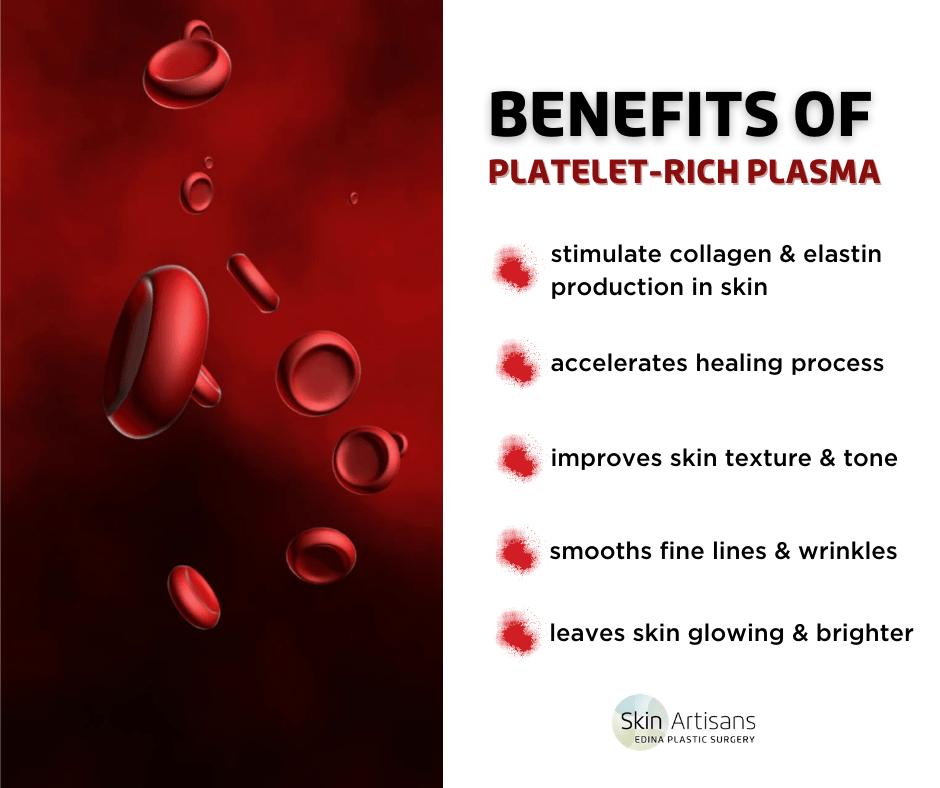 BENEFITS OF
PLATELET-RICH PLASMA

stimulate collagen & elastin production in skin

accelerates healing process

improves skin texture & tone

smooths fine lines & wrinkles

leaves skin glowing & brighter

Skin Artisans
EDINA PLASTIC SURGERY